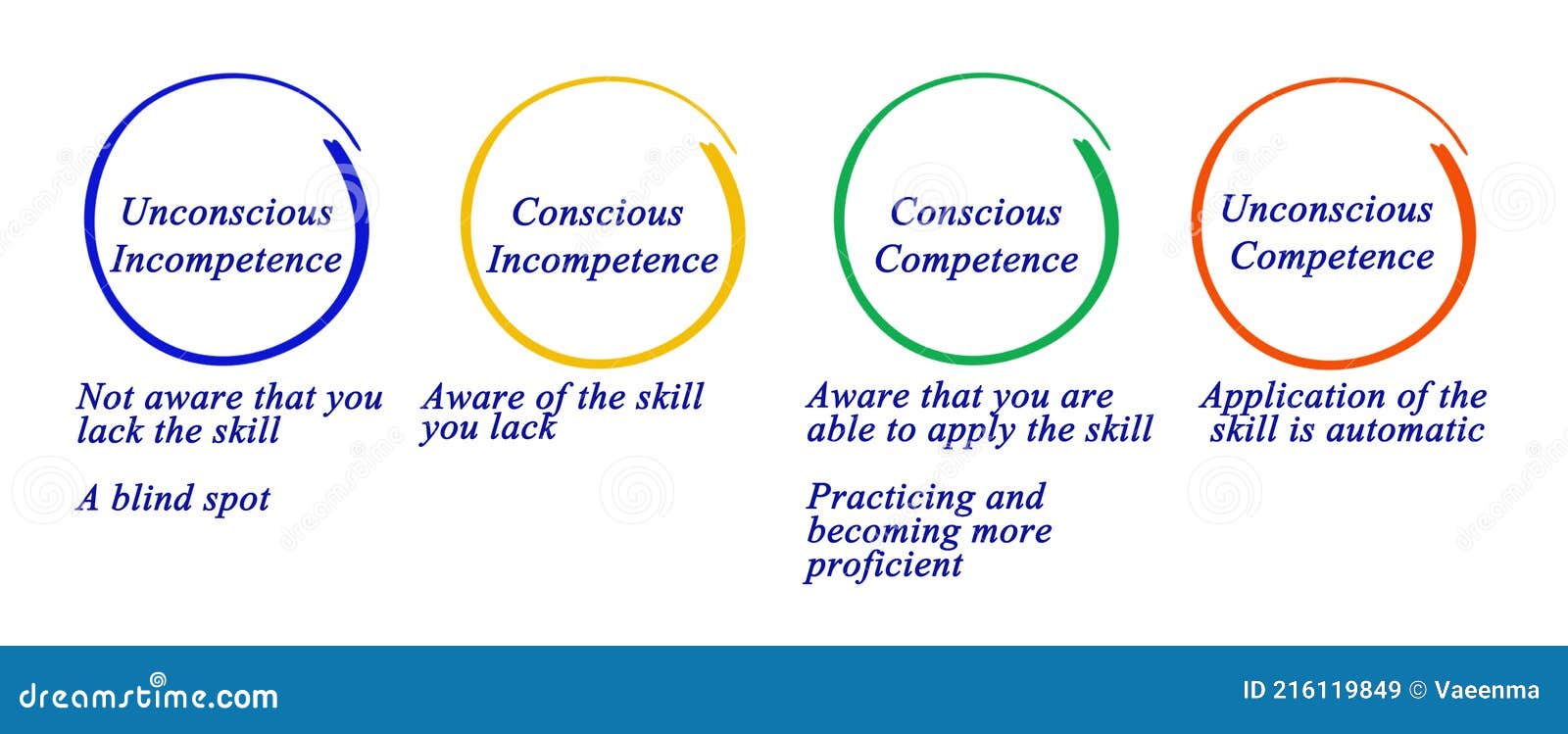 Unconscious Incompetence

Not aware that you lack the skill

A blind spot

Conscious Incompetence

Aware of the skill you lack

Conscious Competence

Aware that you are able to apply the skill

Practicing and becoming more proficient

Unconscious Competence

Application of the skill is automatic

dreamstime.com

ID 216119849 © Vaeenma